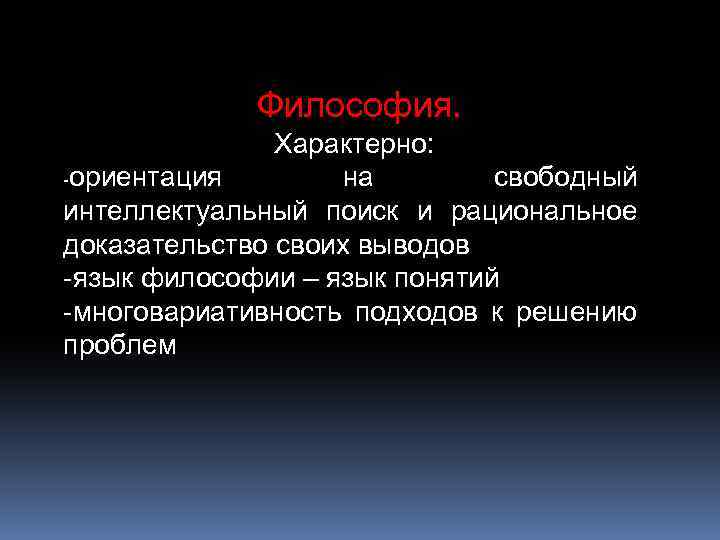 Философия.
Характерно:
-ориентация на свободный интеллектуальный поиск и рациональное доказательство своих выводов
-язык философии – язык понятий
-многовариативность подходов к решению проблем